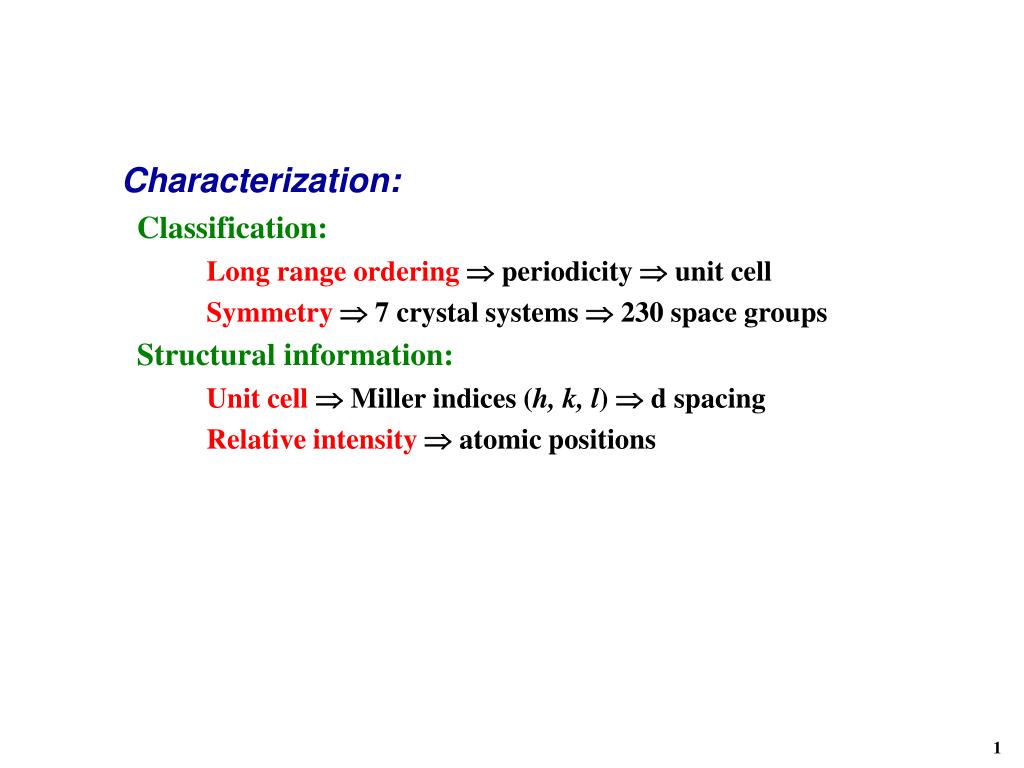 Characterization:

Classification:

Long range ordering $\Rightarrow$ periodicity $\Rightarrow$ unit cell

Symmetry $\Rightarrow$ 7 crystal systems $\Rightarrow$ 230 space groups

Structural information:

Unit cell $\Rightarrow$ Miller indices ($h, k, l$) $\Rightarrow$ d spacing

Relative intensity $\Rightarrow$ atomic positions

1